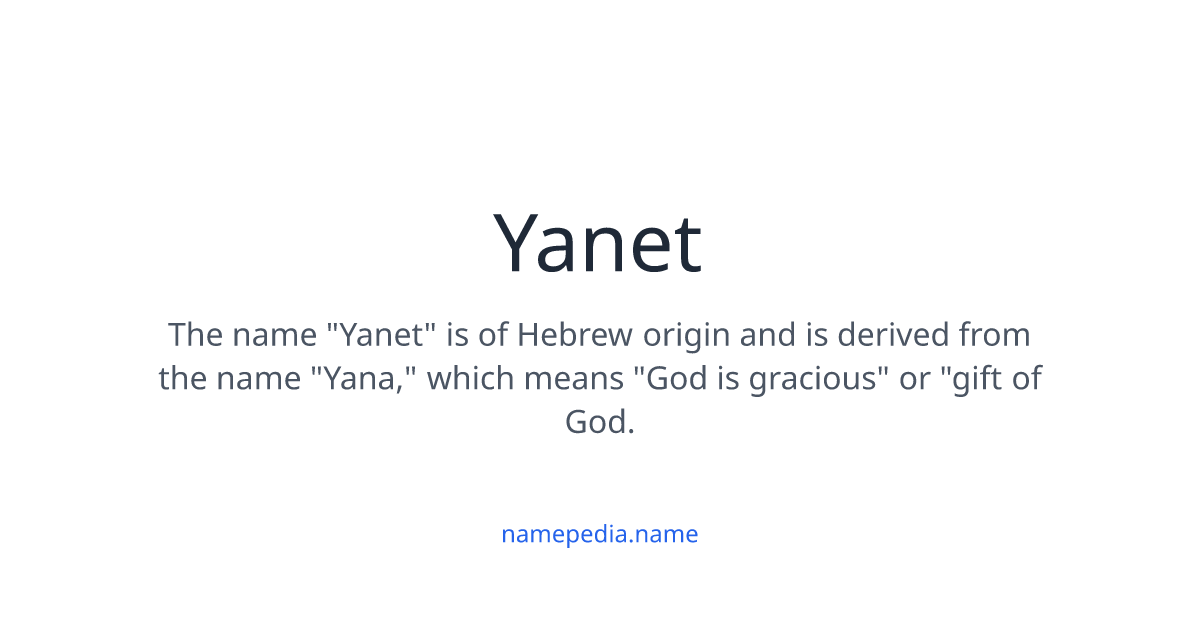 Yanet

The name "Yanet" is of Hebrew origin and is derived from the name "Yana," which means "God is gracious" or "gift of God.

namepedia.name